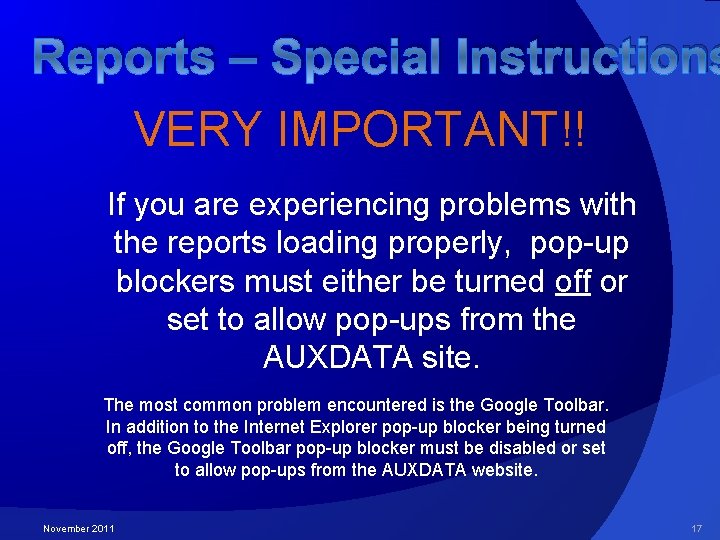 Reports – Special Instructions

VERY IMPORTANT!!

If you are experiencing problems with the reports loading properly, pop-up blockers must either be turned off or set to allow pop-ups from the AUXDATA site.

The most common problem encountered is the Google Toolbar. In addition to the Internet Explorer pop-up blocker being turned off, the Google Toolbar pop-up blocker must be disabled or set to allow pop-ups from the AUXDATA website.

November 2011

17